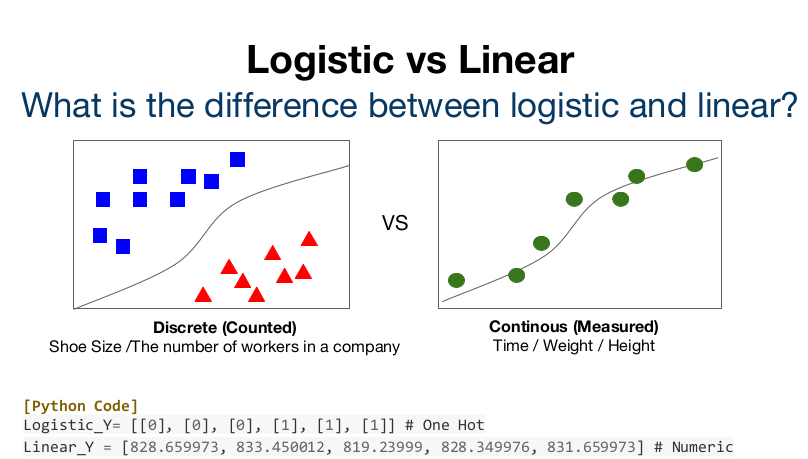 Logistic vs Linear
What is the difference between logistic and linear?

VS

Discrete (Counted)
Shoe Size /The number of workers in a company

Continous (Measured)
Time / Weight / Height

[Python Code]
Logistic_Y= [[0], [0], [0], [1], [1], [1]] # One Hot
Linear_Y = [828.659973, 833.450012, 819.23999, 828.349976, 831.659973] # Numeric